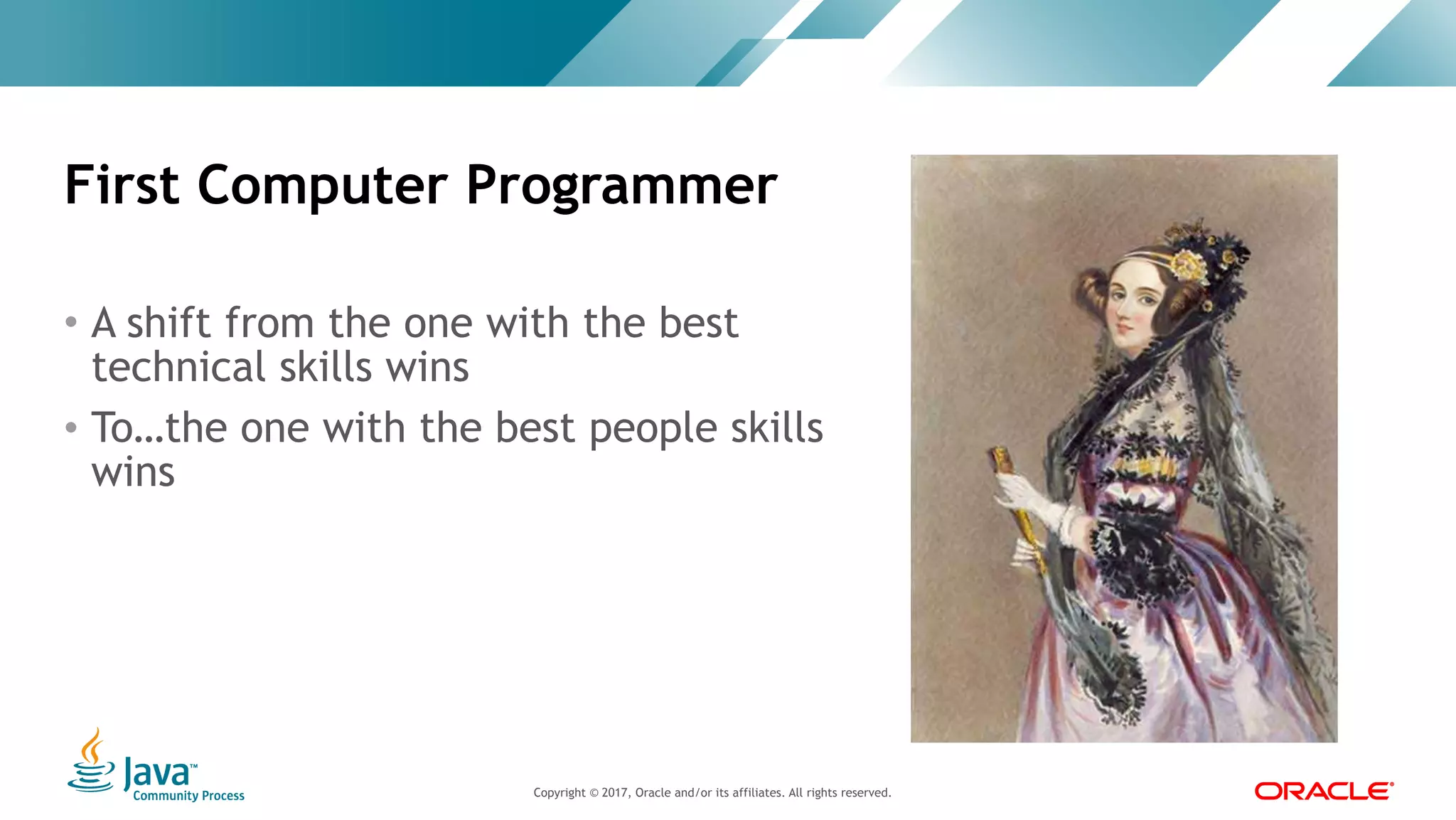 First Computer Programmer

• A shift from the one with the best technical skills wins

• To...the one with the best people skills wins

Java™
Community Process

Copyright © 2017, Oracle and/or its affiliates. All rights reserved.

ORACLE®